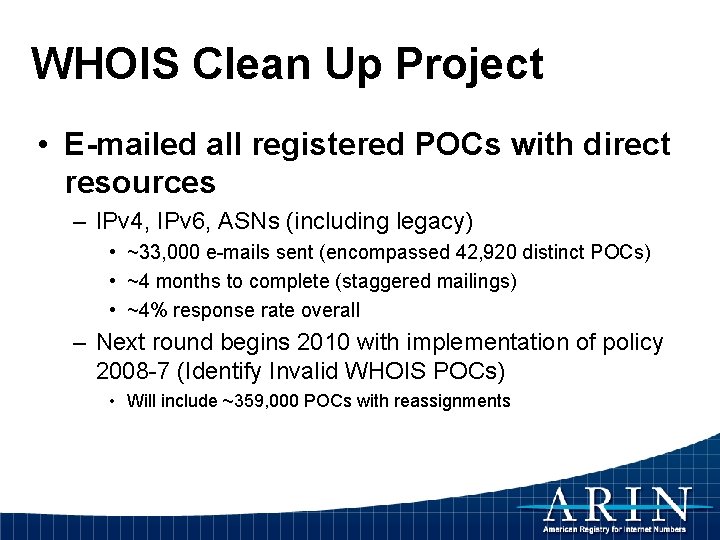 WHOIS Clean Up Project

• E-mailed all registered POCs with direct resources

– IPv4, IPv6, ASNs (including legacy)

• ~33,000 e-mails sent (encompassed 42,920 distinct POCs)

• ~4 months to complete (staggered mailings)

• ~4% response rate overall

– Next round begins 2010 with implementation of policy 2008-7 (Identify Invalid WHOIS POCs)

• Will include ~359,000 POCs with reassignments

ARIN
American Registry for Internet Numbers